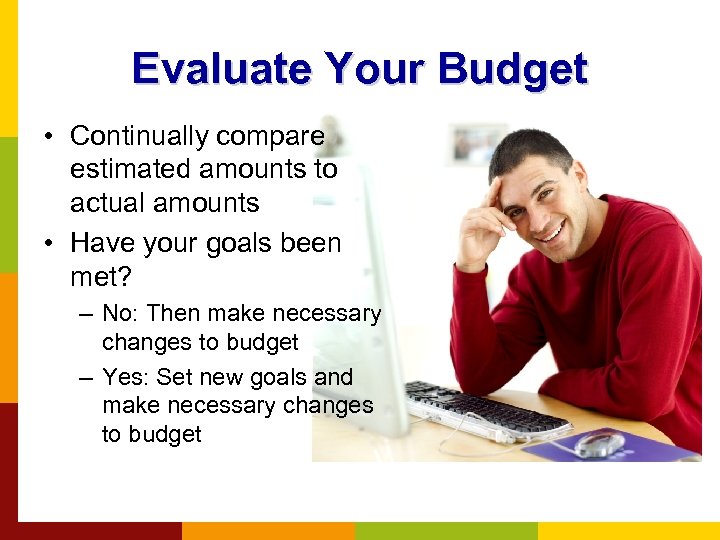 Evaluate Your Budget

• Continually compare estimated amounts to actual amounts

• Have your goals been met?

– No: Then make necessary changes to budget

– Yes: Set new goals and make necessary changes to budget